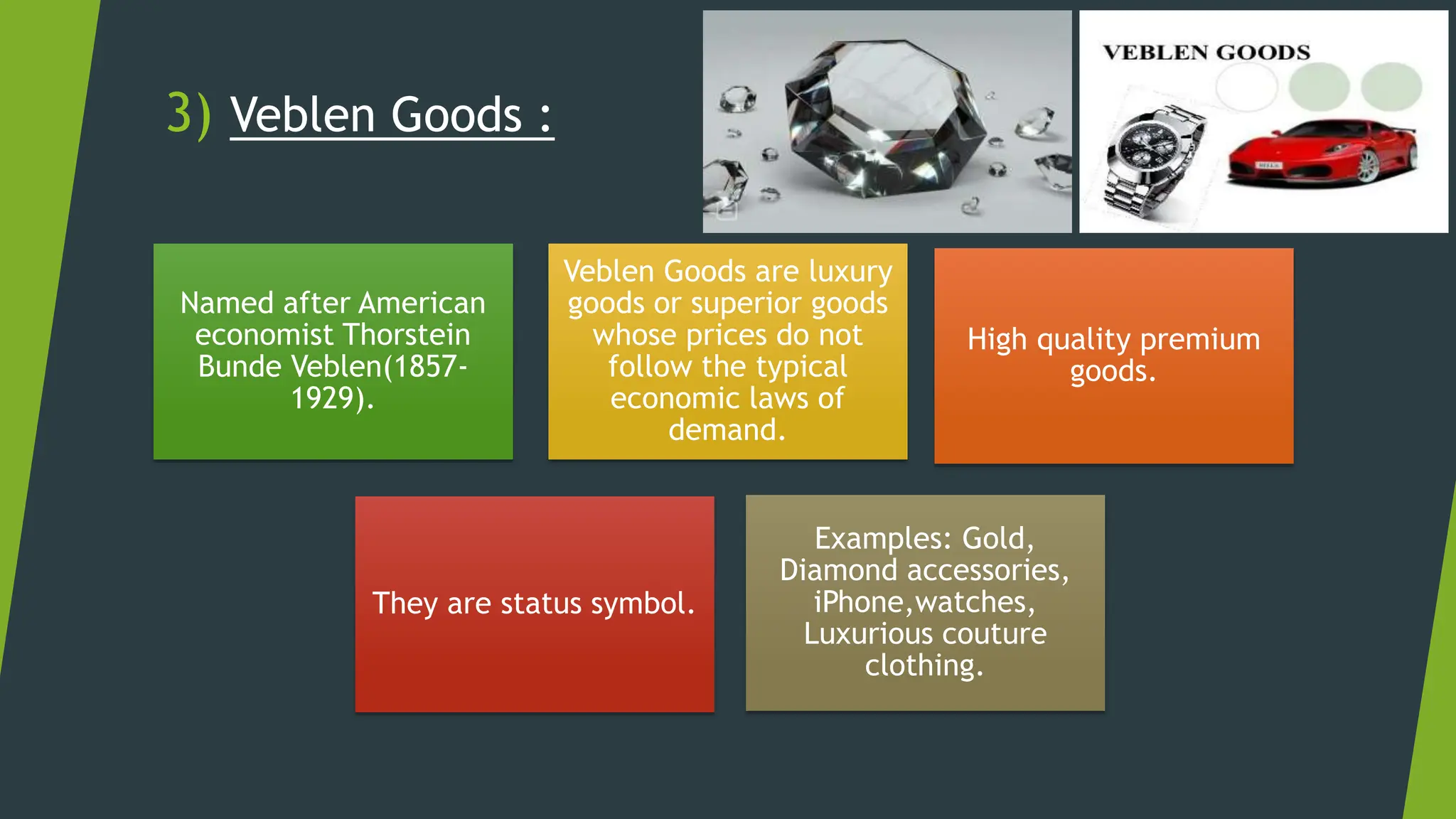 3) Veblen Goods :

VEBLEN GOODS

Named after American economist Thorstein Bunde Veblen(1857-1929).

Veblen Goods are luxury goods or superior goods whose prices do not follow the typical economic laws of demand.

High quality premium goods.

They are status symbol.

Examples: Gold, Diamond accessories, iPhone,watches, Luxurious couture clothing.